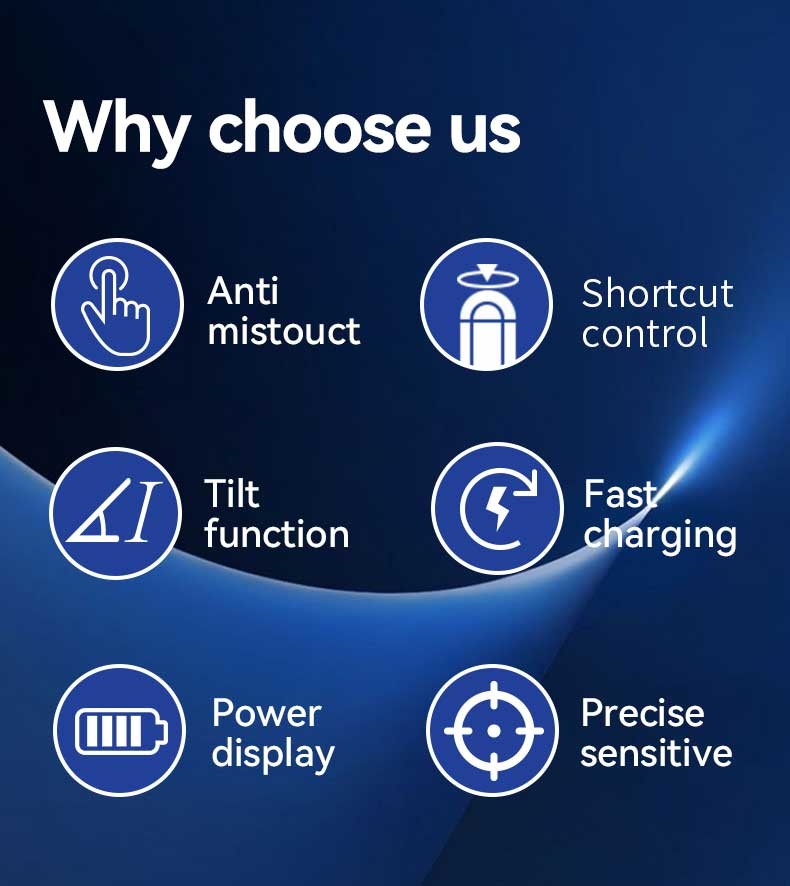 Why choose us

Anti mistouct

Shortcut control

Tilt function

Fast charging

Power display

Precise sensitive